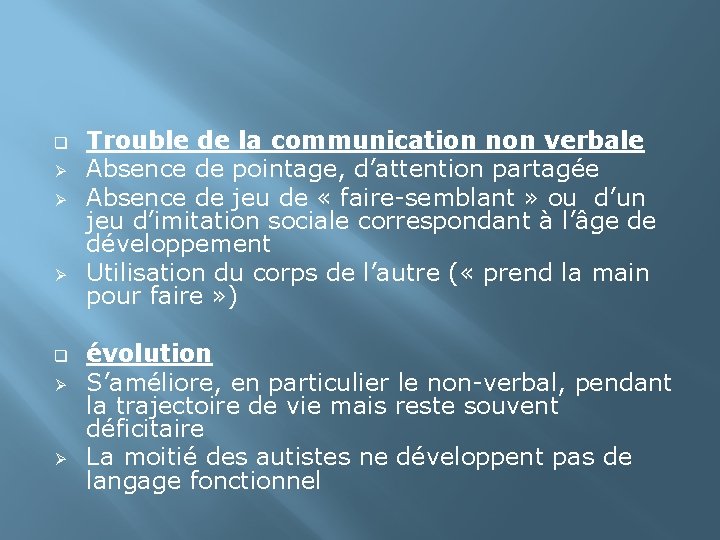 Trouble de la communication non verbale
Absence de pointage, d’attention partagée
Absence de jeu de « faire-semblant » ou d’un jeu d’imitation sociale correspondant à l’âge de développement
Utilisation du corps de l’autre (« prend la main pour faire »)

évolution
S’améliore, en particulier le non-verbal, pendant la trajectoire de vie mais reste souvent déficitaire
La moitié des autistes ne développent pas de langage fonctionnel